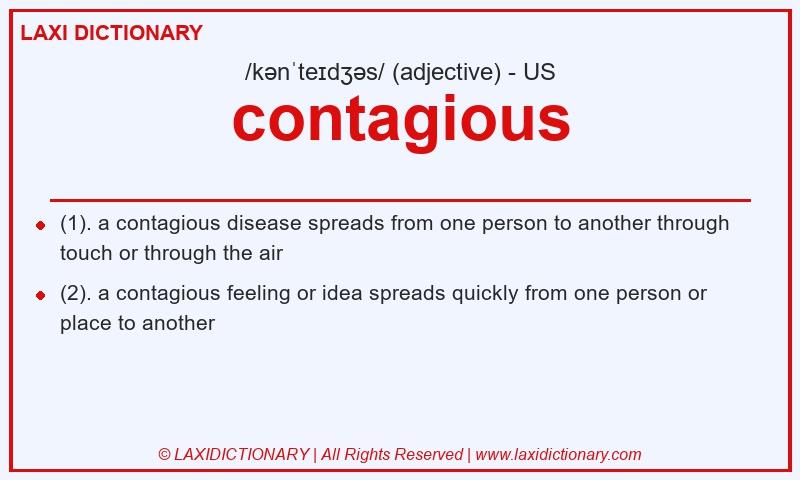 LAXI DICTIONARY

/kənˈteɪdʒəs/ (adjective) - US

contagious

- (1). a contagious disease spreads from one person to another through touch or through the air
- (2). a contagious feeling or idea spreads quickly from one person or place to another

© LAXIDICTIONARY | All Rights Reserved | www.laxidictionary.com